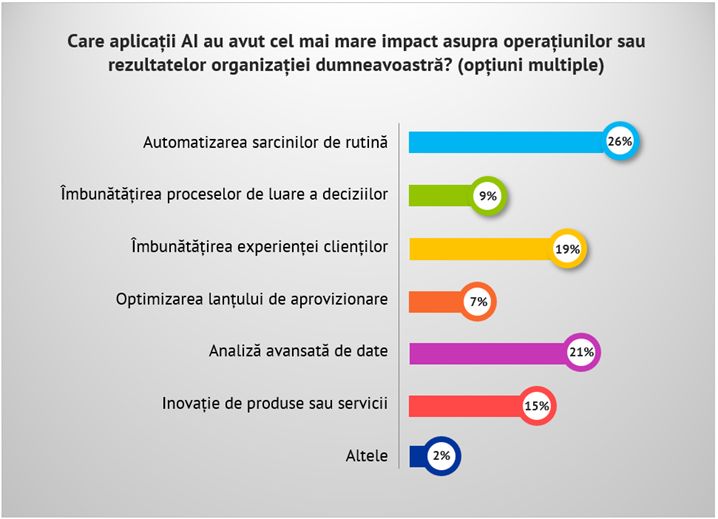 Care aplicații AI au avut cel mai mare impact asupra operațiunilor sau rezultatelor organizației dumneavoastră? (opțiuni multiple)

Automatizarea sarcinilor de rutină 26%

Îmbunătățirea proceselor de luare a deciziilor 9%

Îmbunătățirea experienței clienților 19%

Optimizarea lanțului de aprovizionare 7%

Analiză avansată de date 21%

Inovație de produse sau servicii 15%

Altele 2%